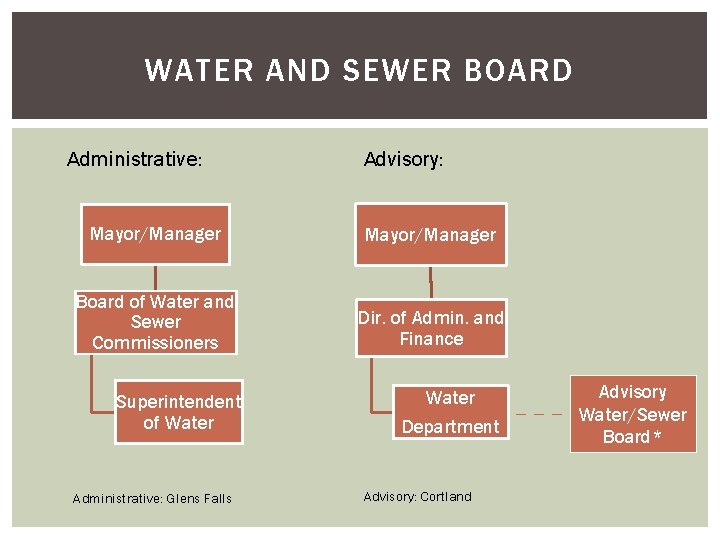 WATER AND SEWER BOARD

Administrative:

Mayor/Manager

Board of Water and Sewer Commissioners

Superintendent of Water

Administrative: Glens Falls

Advisory:

Mayor/Manager

Dir. of Admin. and Finance

Water Department

Advisory Water/Sewer Board *

Advisory: Cortland